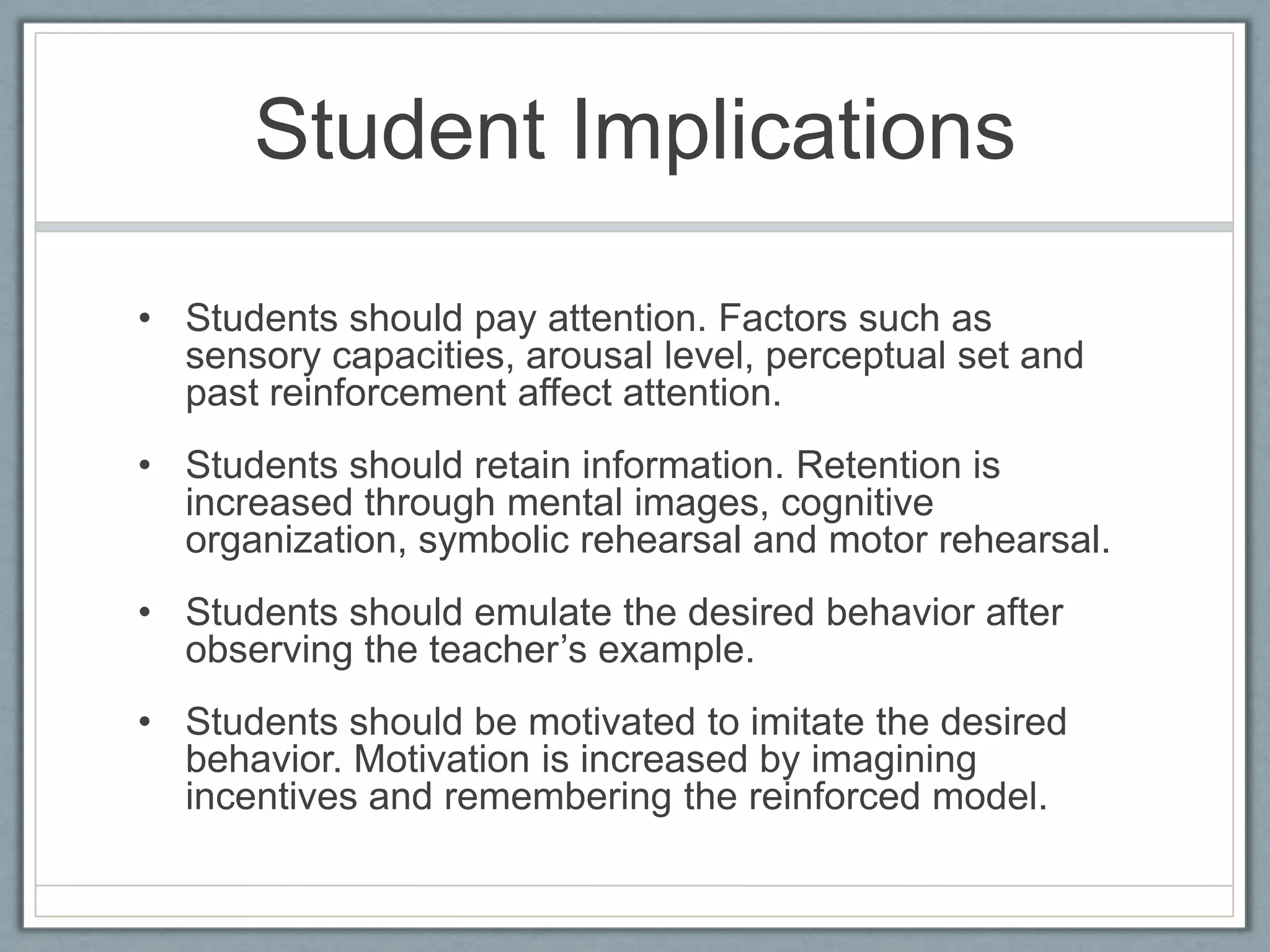 Student Implications

• Students should pay attention. Factors such as sensory capacities, arousal level, perceptual set and past reinforcement affect attention.

• Students should retain information. Retention is increased through mental images, cognitive organization, symbolic rehearsal and motor rehearsal.

• Students should emulate the desired behavior after observing the teacher’s example.

• Students should be motivated to imitate the desired behavior. Motivation is increased by imagining incentives and remembering the reinforced model.